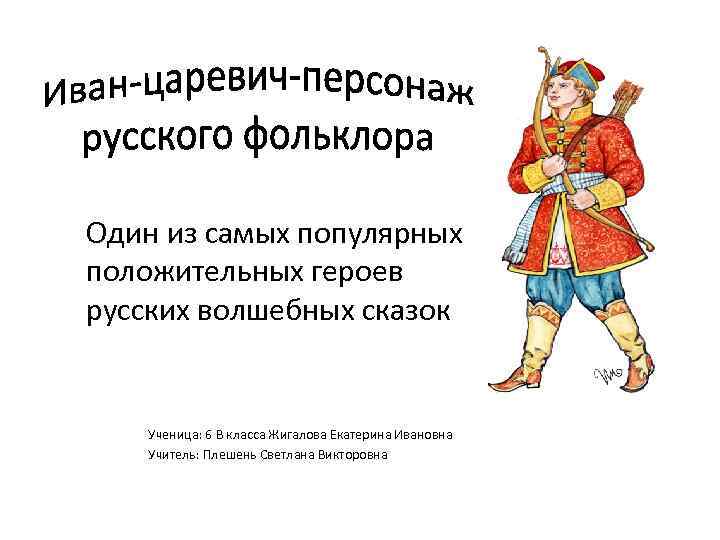 Иван-царевич-персонаж русского фольклора

Один из самых популярных положительных героев русских волшебных сказок

Ученица: 6 В класса Жигалова Екатерина Ивановна
Учитель: Плешень Светлана Викторовна